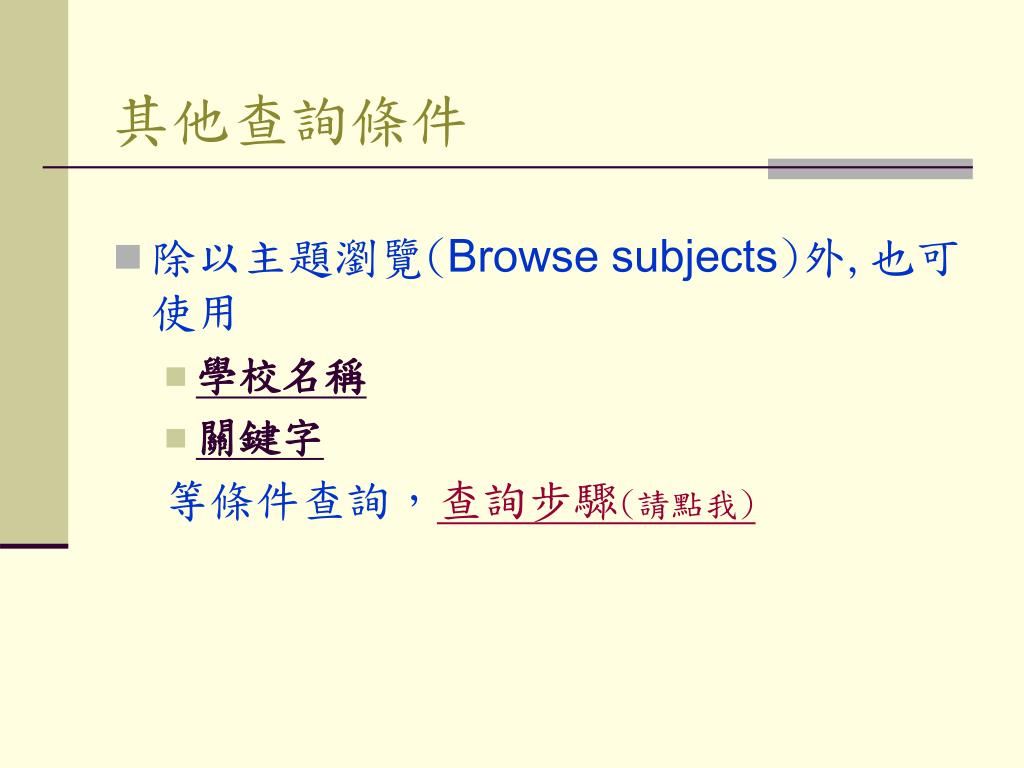 其他查詢條件

除以主題瀏覽(Browse subjects)外, 也可使用

學校名稱

關鍵字

等條件查詢，查詢步驟(請點我)